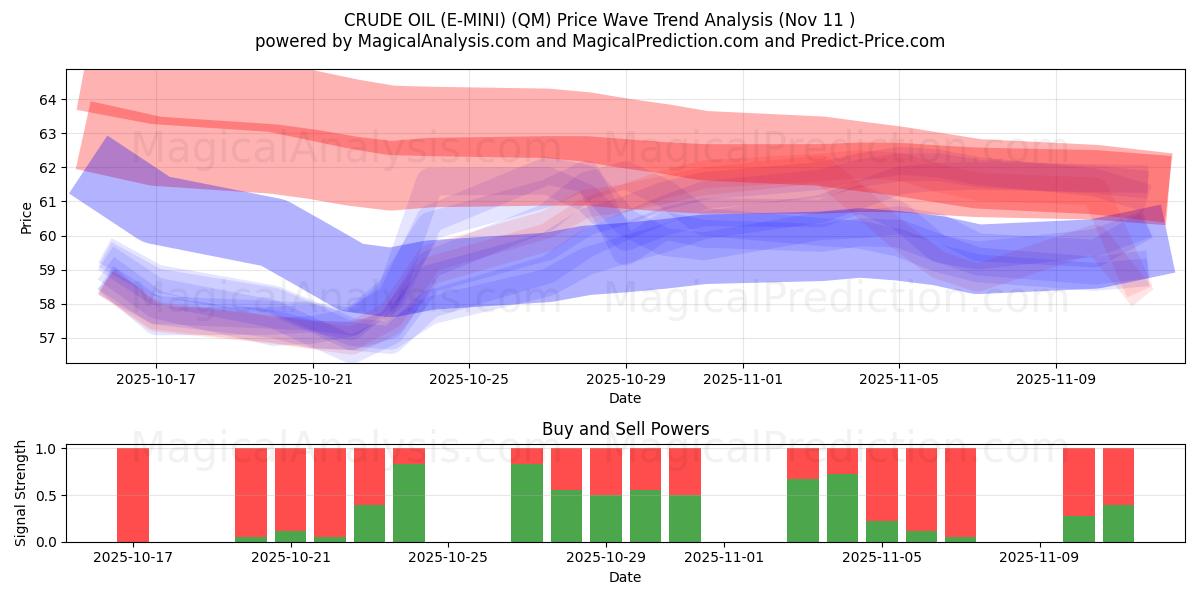 CRUDE OIL (E-MINI) (QM) Price Wave Trend Analysis (Nov 11 )
powered by MagicalAnalysis.com and MagicalPrediction.com and Predict-Price.com

MagicalAnalysis.com MagicalPrediction.com
MagicalAnalysis.com MagicalPrediction.com

Price
64
63
62
61
60
59
58
57
2025-10-17 2025-10-21 2025-10-25 2025-10-29 2025-11-01 2025-11-05 2025-11-09
Date

Buy and Sell Powers
MagicalAnalysis.com MagicalPrediction.com
Signal Strength
1.0
0.5
0.0
2025-10-17 2025-10-21 2025-10-25 2025-10-29 2025-11-01 2025-11-05 2025-11-09
Date